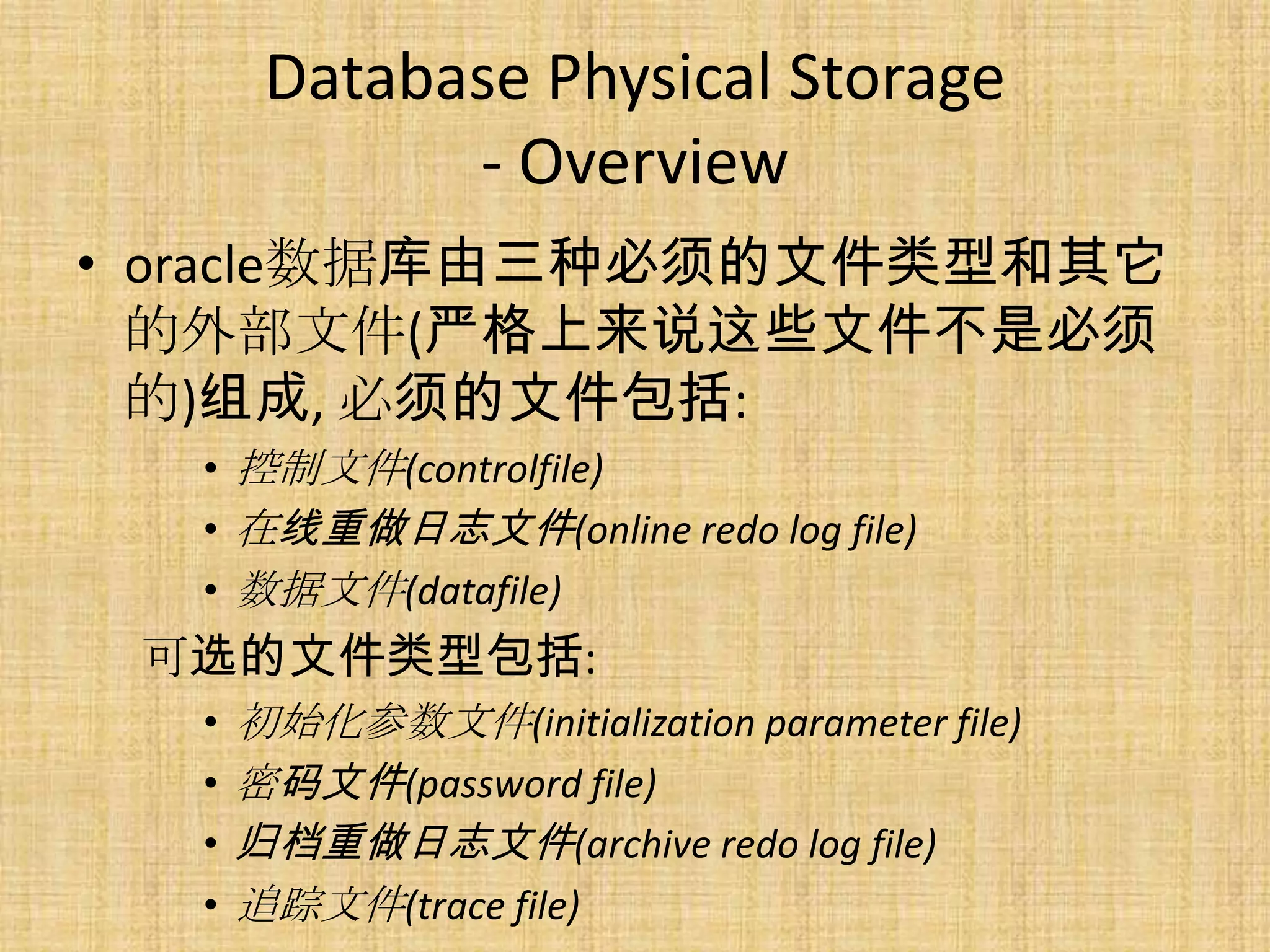 Database Physical Storage - Overview

• oracle数据库由三种必须的文件类型和其它的外部文件(严格上来说这些文件不是必须的)组成, 必须的文件包括:

• 控制文件(controlfile)
• 在线重做日志文件(online redo log file)
• 数据文件(datafile)

可选的文件类型包括:

• 初始化参数文件(initialization parameter file)
• 密码文件(password file)
• 归档重做日志文件(archive redo log file)
• 追踪文件(trace file)